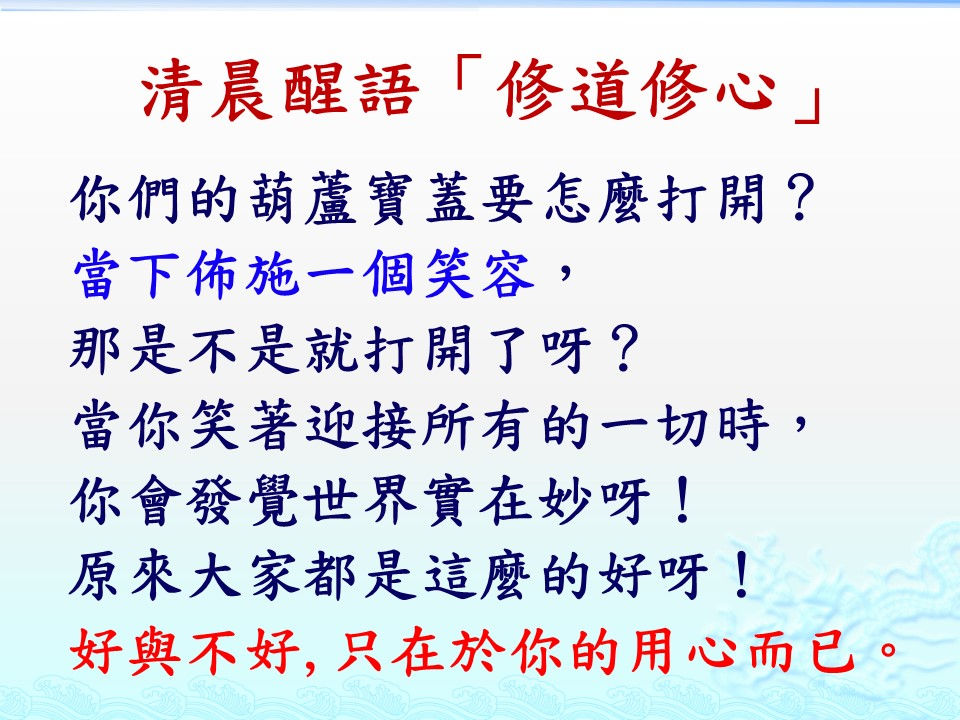 清晨醒語「修道修心」

你們的葫蘆寶蓋要怎麼打開？
當下佈施一個笑容，
那是不是就打開了呀？
當你笑著迎接所有的一切時，
你會發覺世界實在妙呀！
原來大家都是這麼的好呀！
好與不好, 只在於你的用心而已。